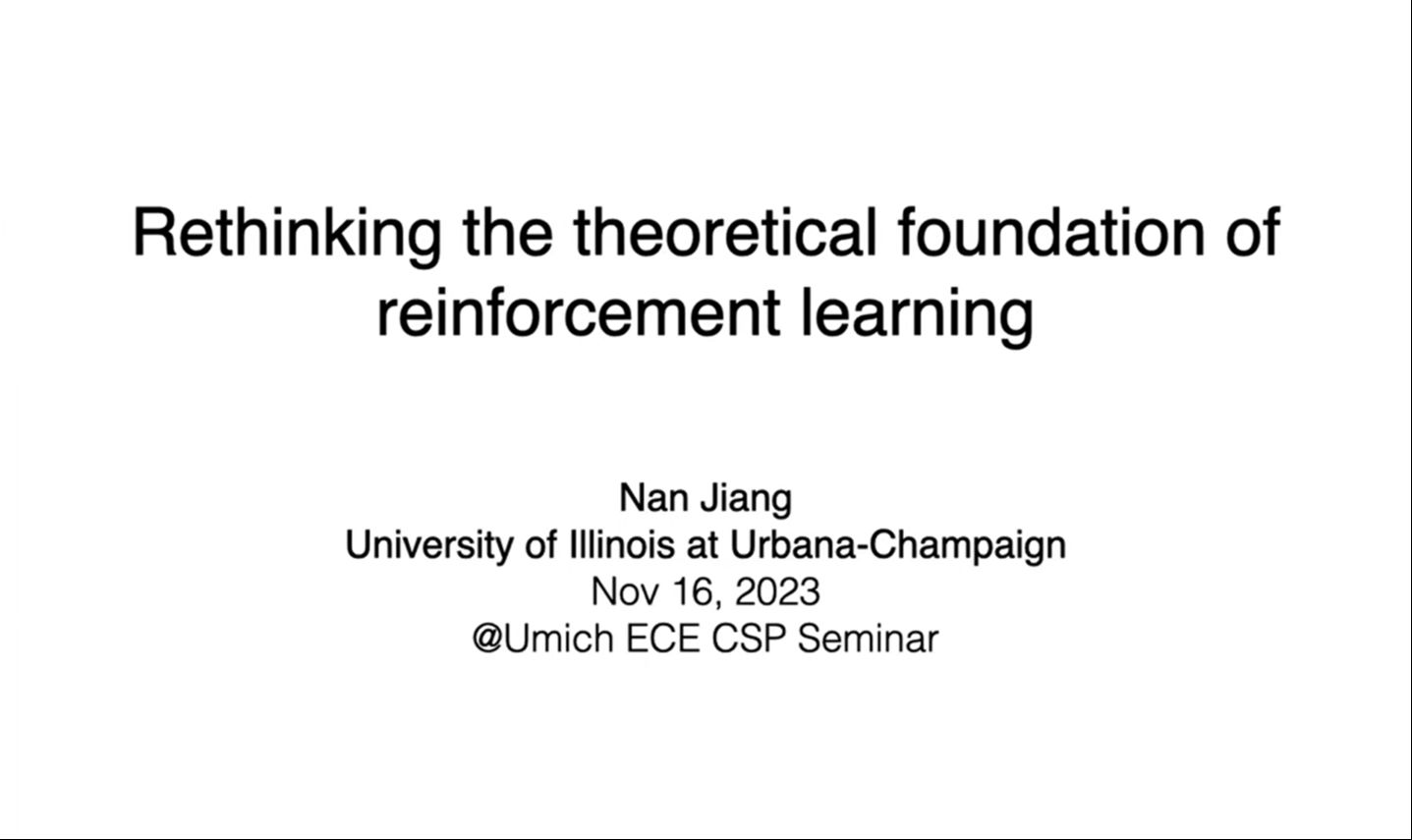 Rethinking the theoretical foundation of reinforcement learning

Nan Jiang
University of Illinois at Urbana-Champaign
Nov 16, 2023
@Umich ECE CSP Seminar